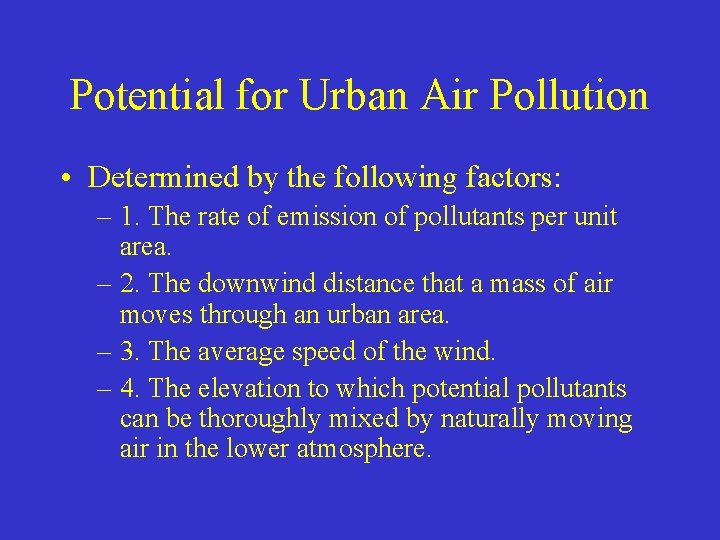 Potential for Urban Air Pollution

• Determined by the following factors:
– 1. The rate of emission of pollutants per unit area.
– 2. The downwind distance that a mass of air moves through an urban area.
– 3. The average speed of the wind.
– 4. The elevation to which potential pollutants can be thoroughly mixed by naturally moving air in the lower atmosphere.